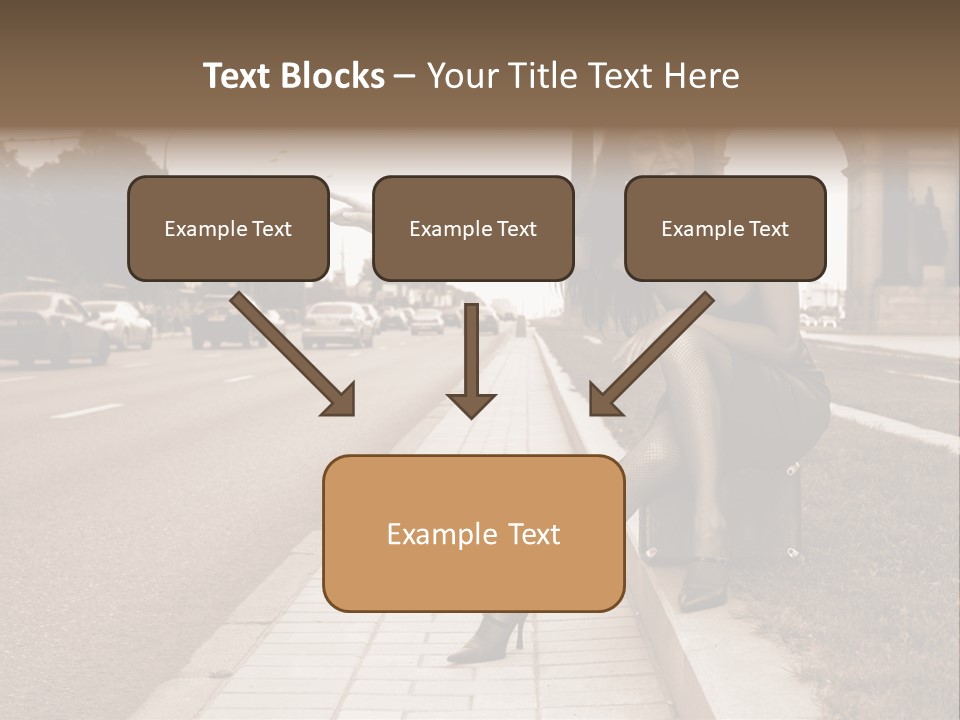 Text Blocks – Your Title Text Here

Example Text

Example Text

Example Text

Example Text